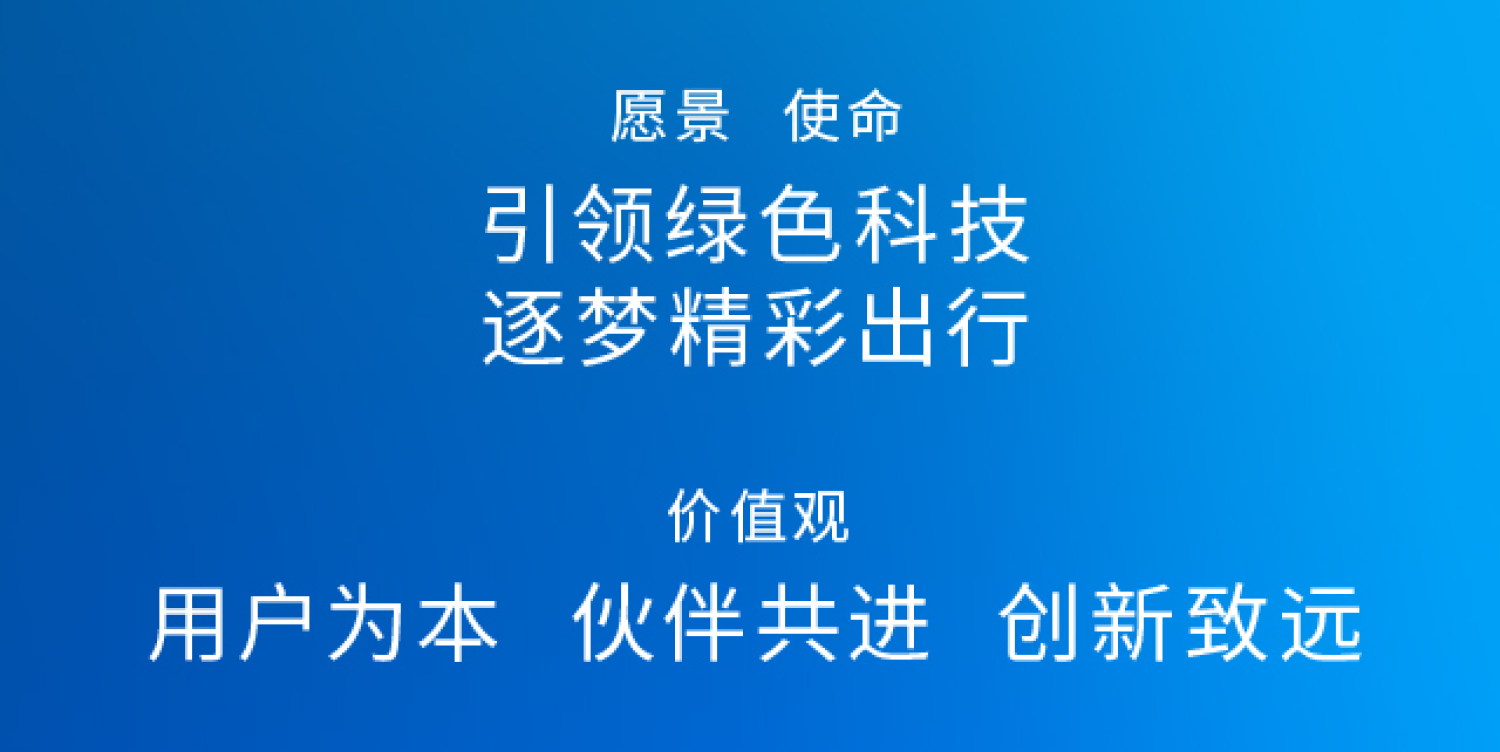 愿景 使命

引领绿色科技
逐梦精彩出行

价值观

用户为本 伙伴共进 创新致远